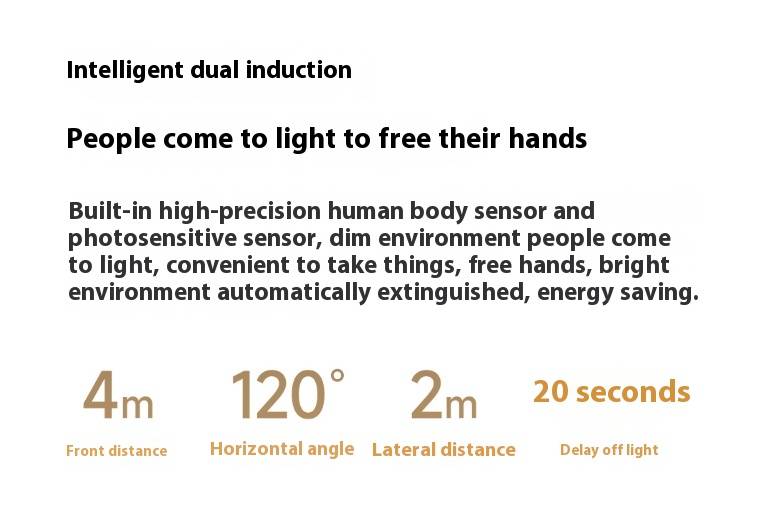 Intelligent dual induction

People come to light to free their hands

Built-in high-precision human body sensor and photosensitive sensor, dim environment people come to light, convenient to take things, free hands, bright environment automatically extinguished, energy saving.

4m
Front distance

120°
Horizontal angle

2m
Lateral distance

20 seconds
Delay off light